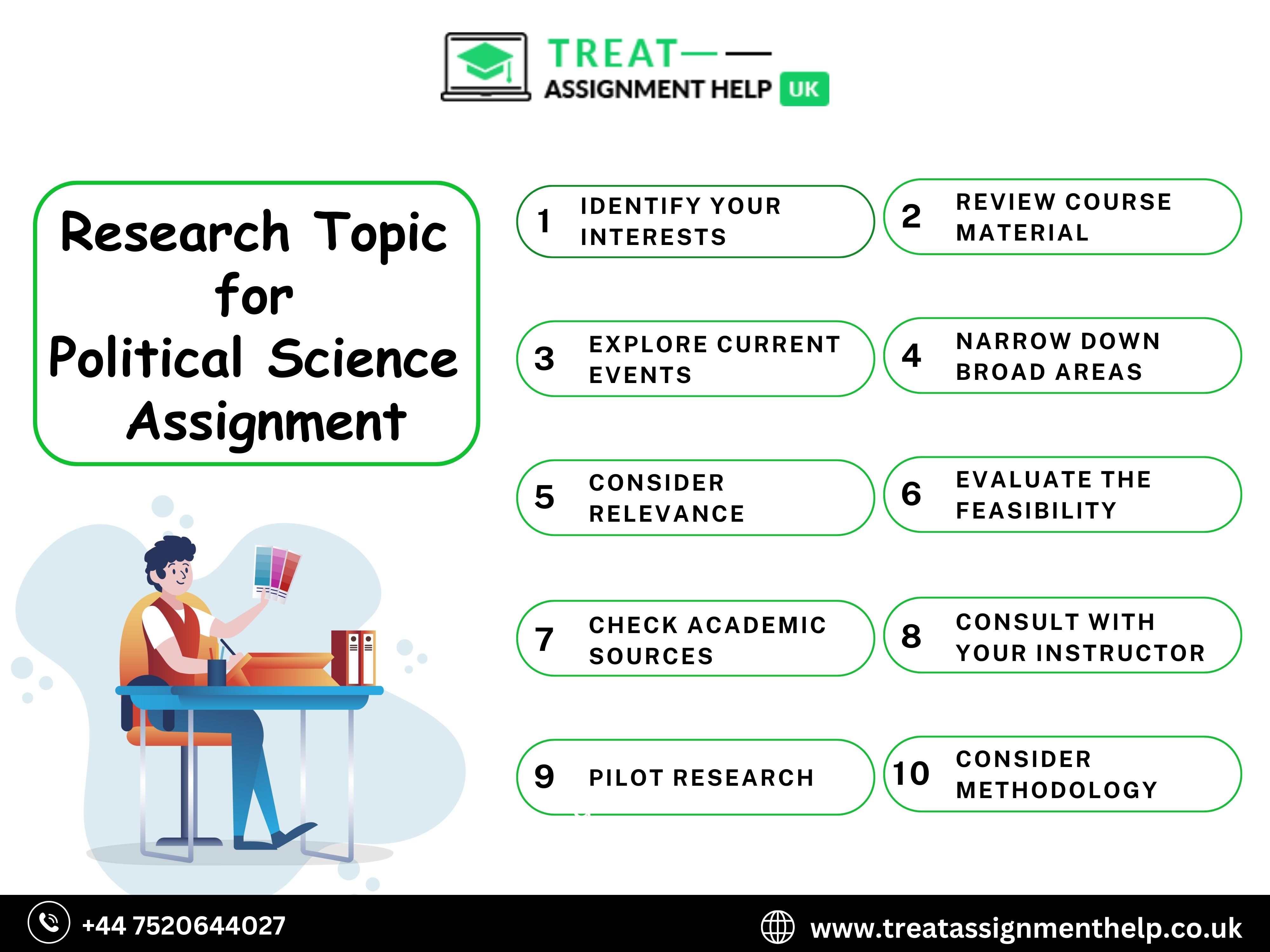 TREAT
ASSIGNMENT HELP UK

Research Topic for Political Science Assignment

1 IDENTIFY YOUR INTERESTS

2 REVIEW COURSE MATERIAL

3 EXPLORE CURRENT EVENTS

4 NARROW DOWN BROAD AREAS

5 CONSIDER RELEVANCE

6 EVALUATE THE FEASIBILITY

7 CHECK ACADEMIC SOURCES

8 CONSULT WITH YOUR INSTRUCTOR

9 PILOT RESEARCH

10 CONSIDER METHODOLOGY

+44 7520644027

www.treatassignmenthelp.co.uk